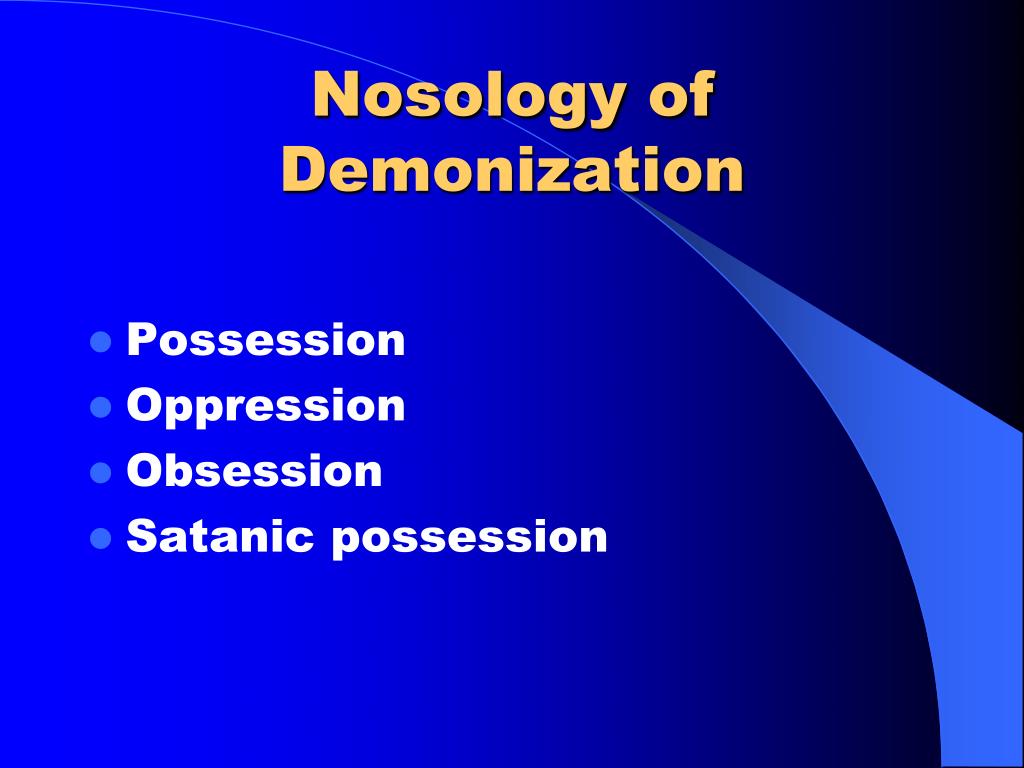 Nosology of Demonization

- Possession
- Oppression
- Obsession
- Satanic possession